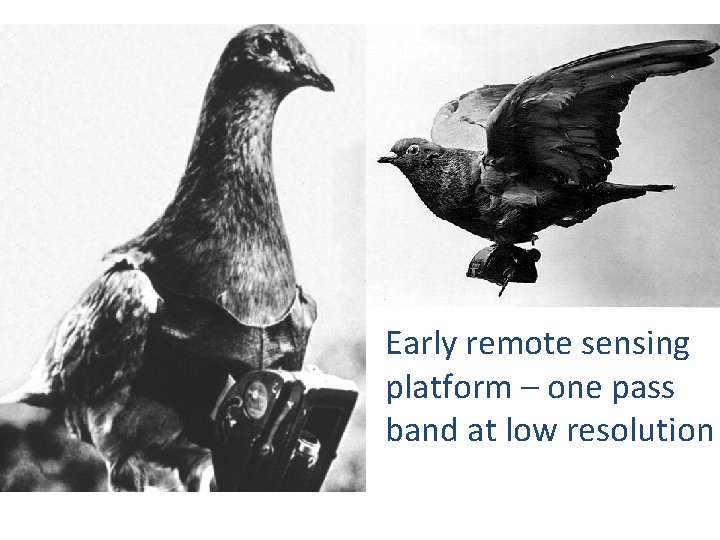 Early remote sensing platform – one pass band at low resolution